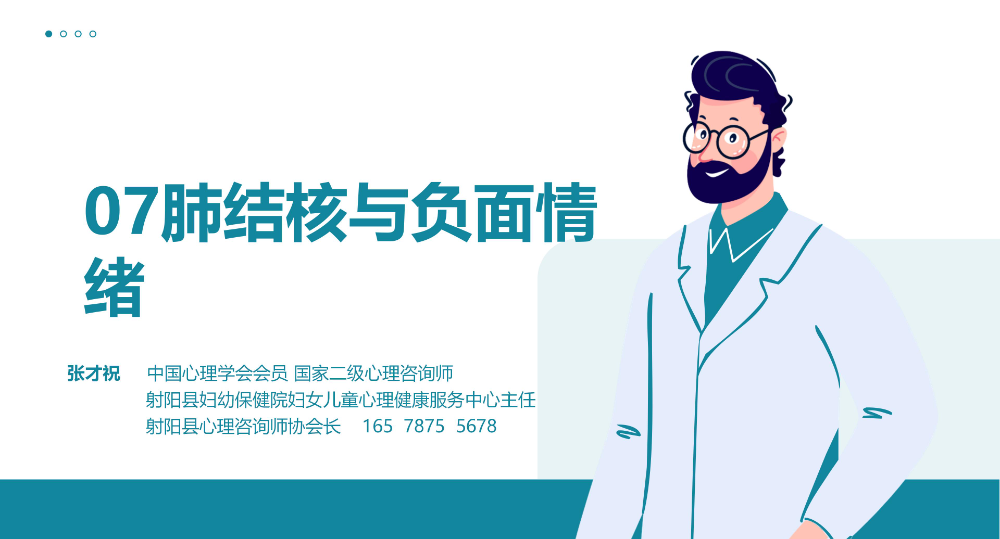 07肺结核与负面情绪

张才祝 中国心理学会会员 国家二级心理咨询师
射阳县妇幼保健院妇女儿童心理健康服务中心主任
射阳县心理咨询师协会长 165 7875 5678